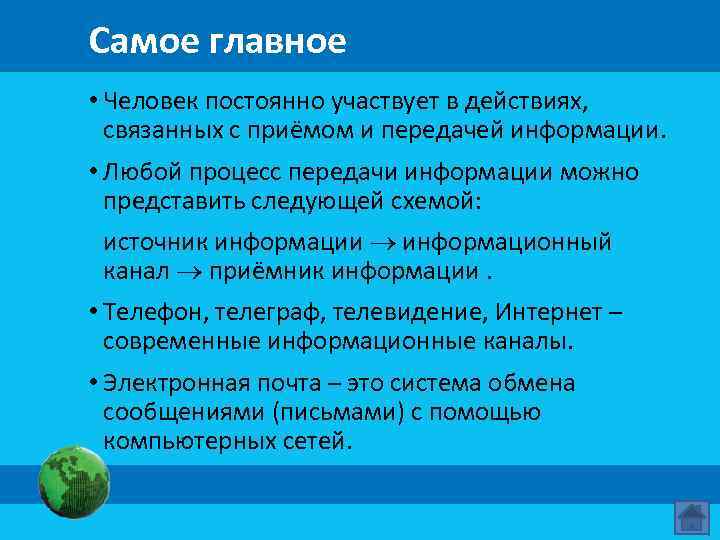 Самое главное

• Человек постоянно участвует в действиях, связанных с приёмом и передачей информации.

• Любой процесс передачи информации можно представить следующей схемой:

источник информации $\rightarrow$ информационный канал $\rightarrow$ приёмник информации .

• Телефон, телеграф, телевидение, Интернет – современные информационные каналы.

• Электронная почта – это система обмена сообщениями (письмами) с помощью компьютерных сетей.